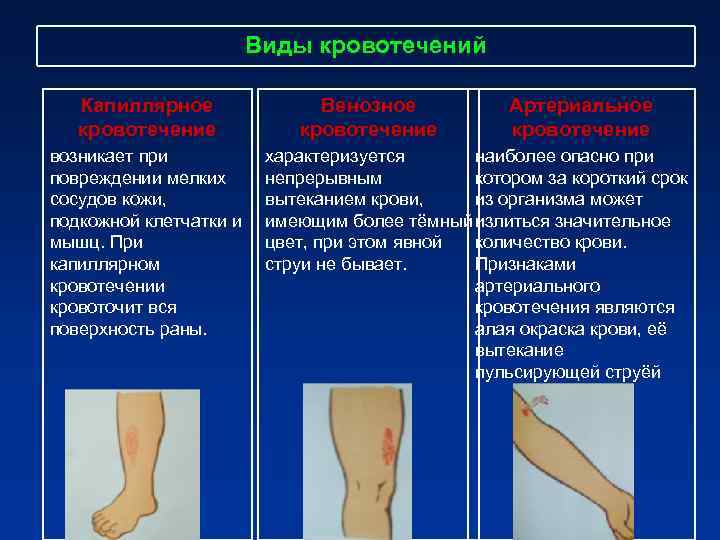 Виды кровотечений

Капиллярное кровотечение

возникает при повреждении мелких сосудов кожи, подкожной клетчатки и мышц. При капиллярном кровотечении кровоточит вся поверхность раны.

Венозное кровотечение

характеризуется непрерывным вытеканием крови, имеющим более тёмный цвет, при этом явной струи не бывает.

Артериальное кровотечение

наиболее опасно при котором за короткий срок из организма может излиться значительное количество крови. Признаками артериального кровотечения являются алая окраска крови, её вытекание пульсирующей струёй